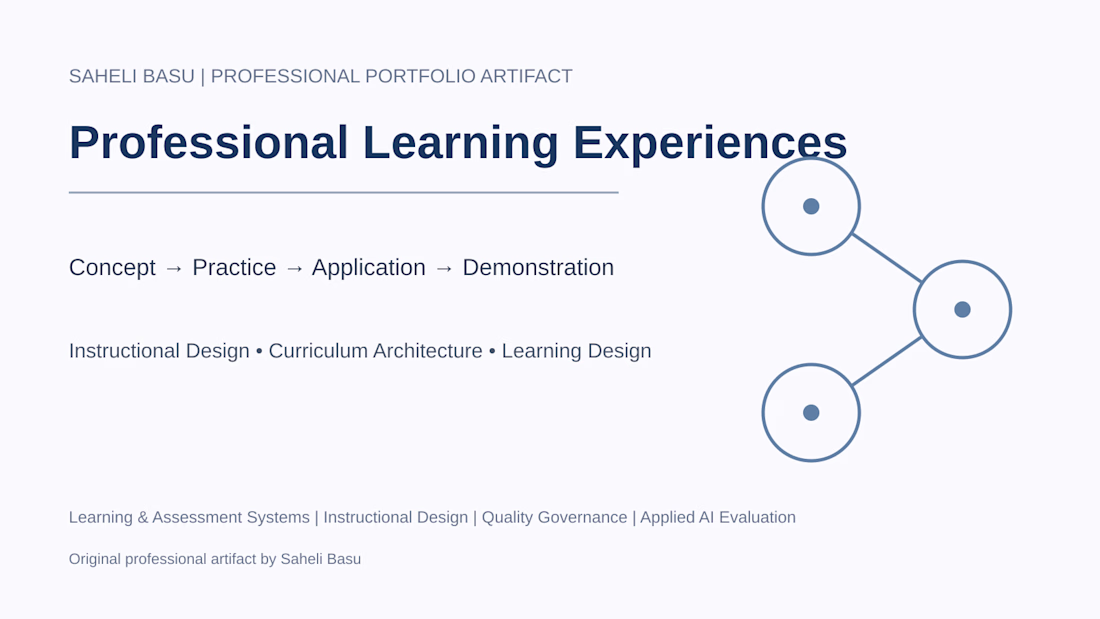 SAHELI BASU | PROFESSIONAL PORTFOLIO ARTIFACT

Professional Learning Experiences

Concept → Practice → Application → Demonstration

Instructional Design • Curriculum Architecture • Learning Design

Learning & Assessment Systems | Instructional Design | Quality Governance | Applied AI Evaluation

Original professional artifact by Saheli Basu